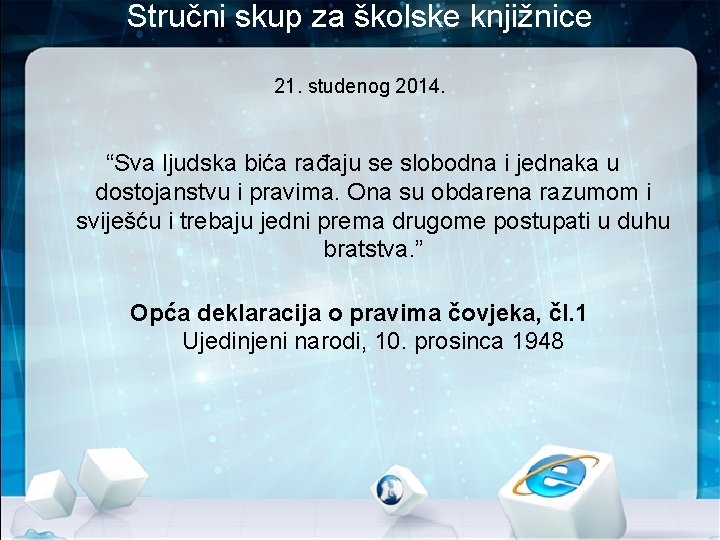 Stručni skup za školske knjižnice

21. studenog 2014.

“Sva ljudska bića rađaju se slobodna i jednaka u dostojanstvu i pravima. Ona su obdarena razumom i sviješću i trebaju jedni prema drugome postupati u duhu bratstva.”

Opća deklaracija o pravima čovjeka, čl.1
Ujedinjeni narodi, 10. prosinca 1948